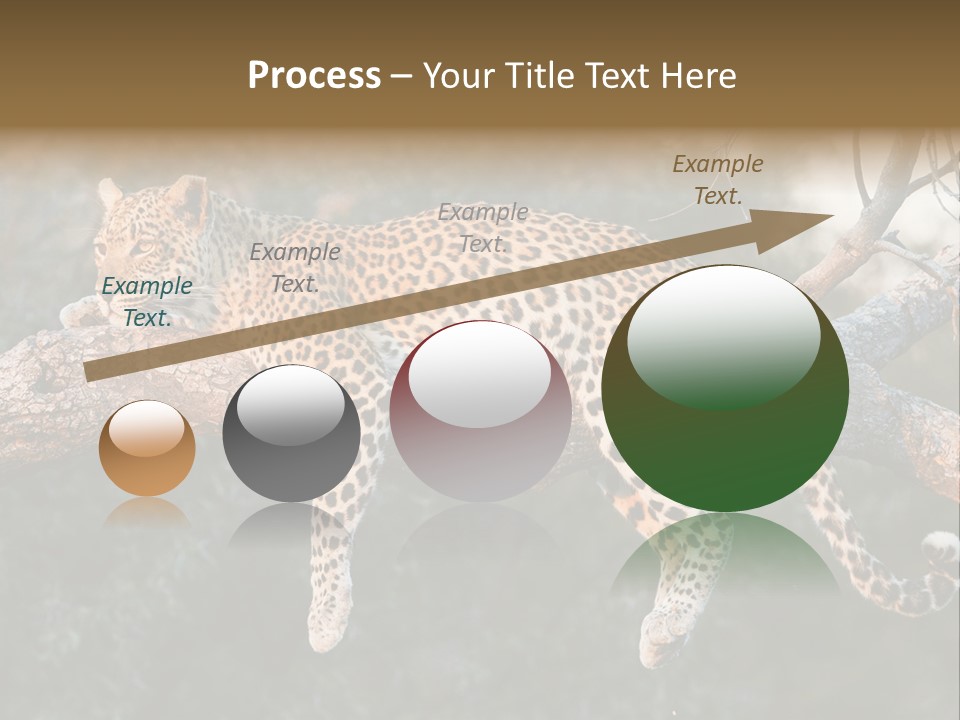 Process – Your Title Text Here

Example Text.

Example Text.

Example Text.

Example Text.